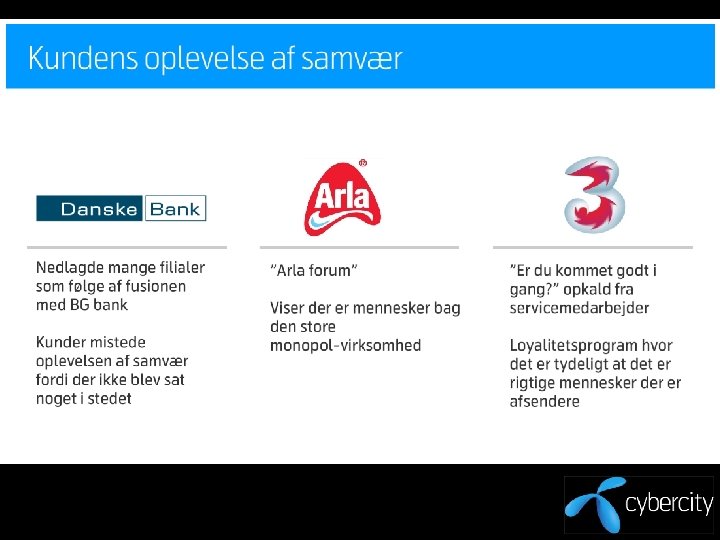 Kundens oplevelse af samvær

Danske Bank

Nedlagde mange filialer som følge af fusionen med BG bank

Kunder mistede oplevelsen af samvær fordi der ikke blev sat noget i stedet

Arla

"Arla forum"

Viser der er mennesker bag den store monopol-virksomhed

3

"Er du kommet godt i gang?" opkald fra servicemedarbejder

Loyalitetsprogram hvor det er tydeligt at det er rigtige mennesker der er afsendere

cybercity